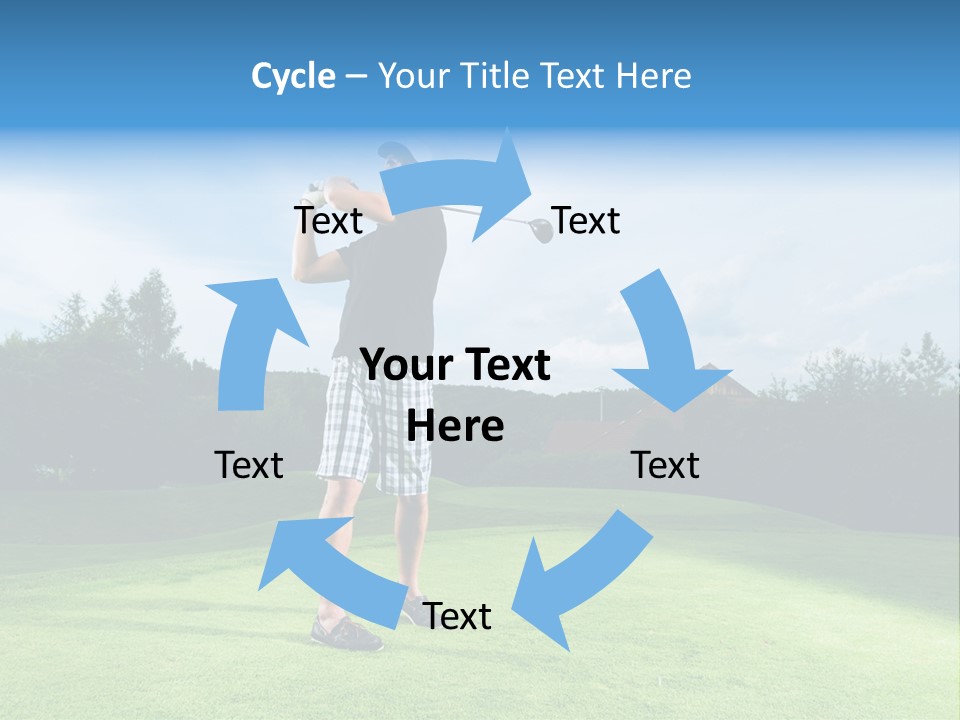 Cycle – Your Title Text Here

Text

Text

Your Text Here

Text

Text

Text